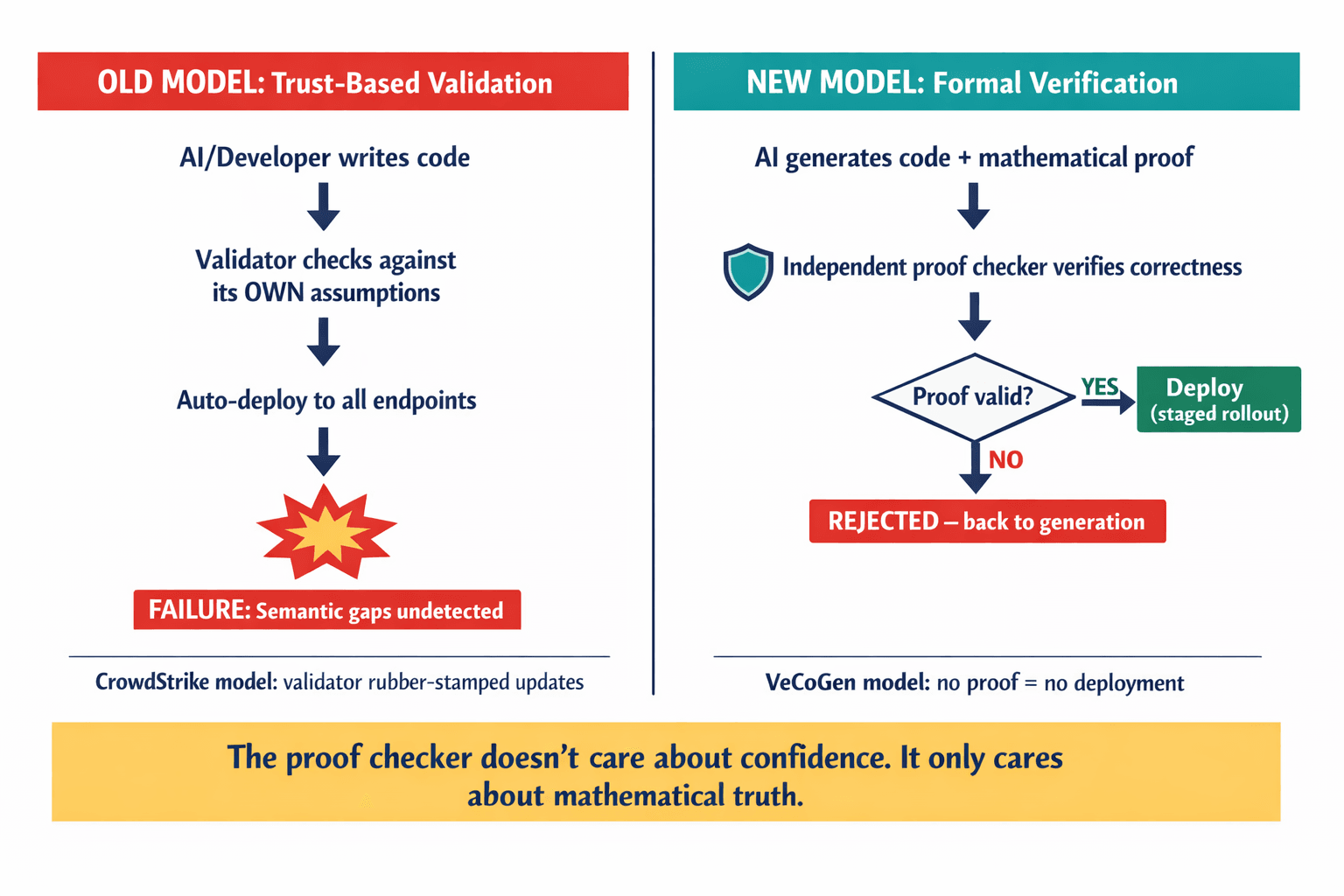 OLD MODEL: Trust-Based Validation

AI/Developer writes code

Validator checks against its OWN assumptions

Auto-deploy to all endpoints

FAILURE: Semantic gaps undetected

CrowdStrike model: validator rubber-stamped updates

NEW MODEL: Formal Verification

AI generates code + mathematical proof

Independent proof checker verifies correctness

Proof valid?

YES

Deploy (staged rollout)

NO

REJECTED – back to generation

VeCoGen model: no proof = no deployment

The proof checker doesn't care about confidence. It only cares about mathematical truth.